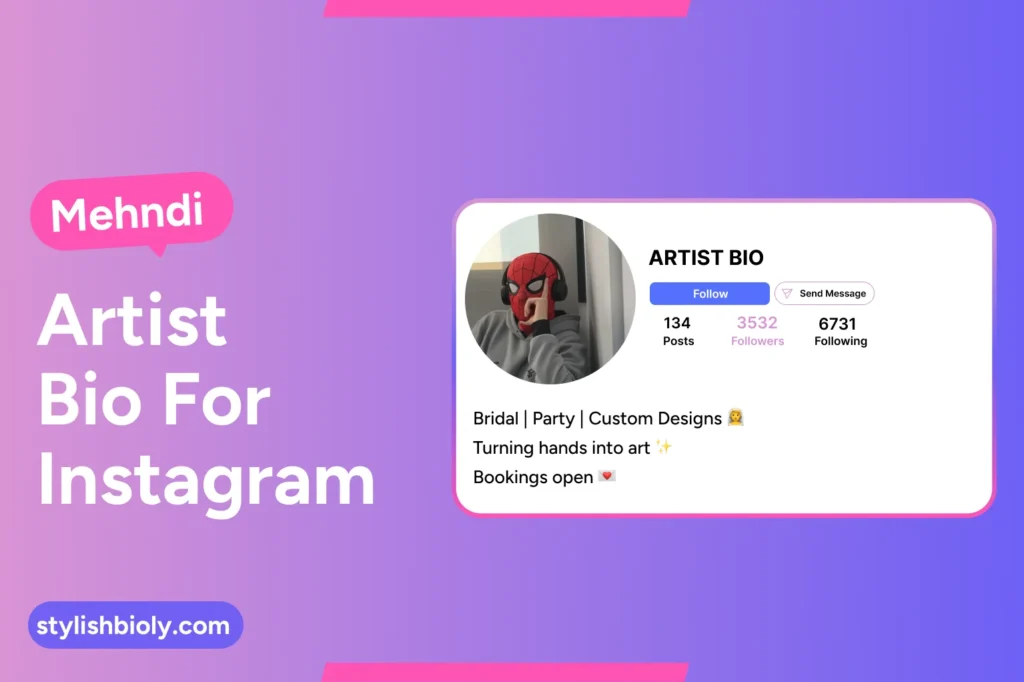 Mehndi

Artist Bio For Instagram

stylishbioly.com

ARTIST BIO

Follow

Send Message

134 Posts

3532 Followers

6731 Following

Bridal | Party | Custom Designs 👰

Turning hands into art ✨

Bookings open 💌